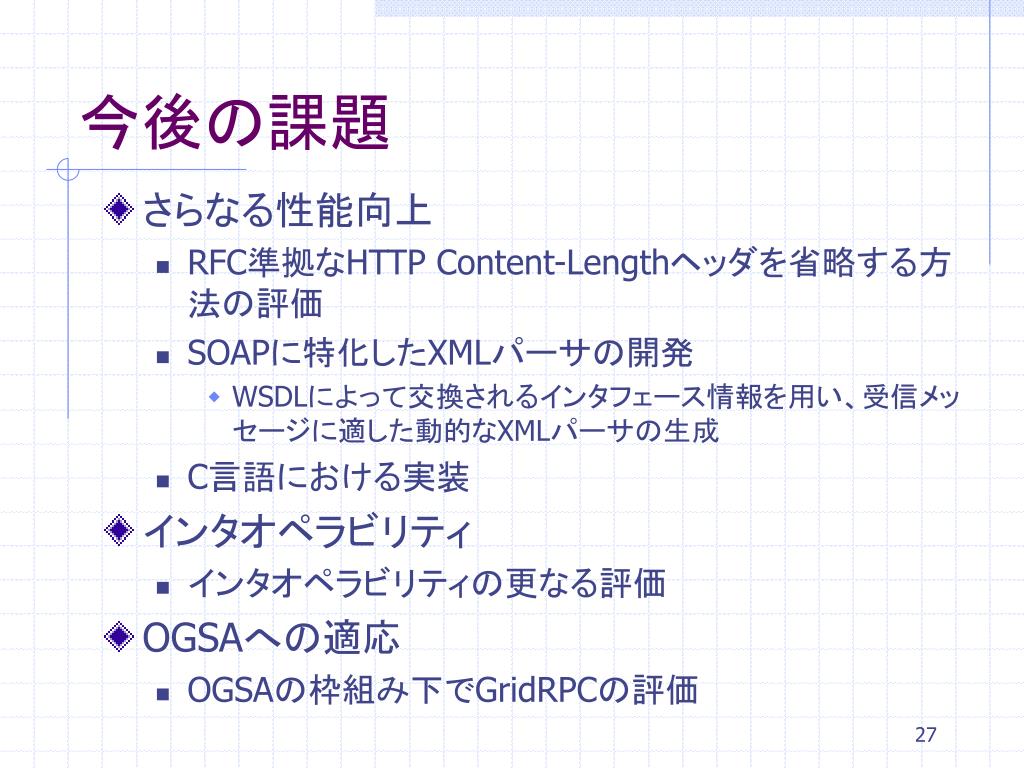 今後の課題

さらなる性能向上

RFC準拠なHTTP Content-Lengthヘッダを省略する方法の評価

SOAPに特化したXMLパーサの開発

WSDLによって交換されるインタフェース情報を用い、受信メッセージに適した動的なXMLパーサの生成

C言語における実装

インタオペラビリティ

インタオペラビリティの更なる評価

OGSAへの適応

OGSAの枠組み下でGridRPCの評価

27